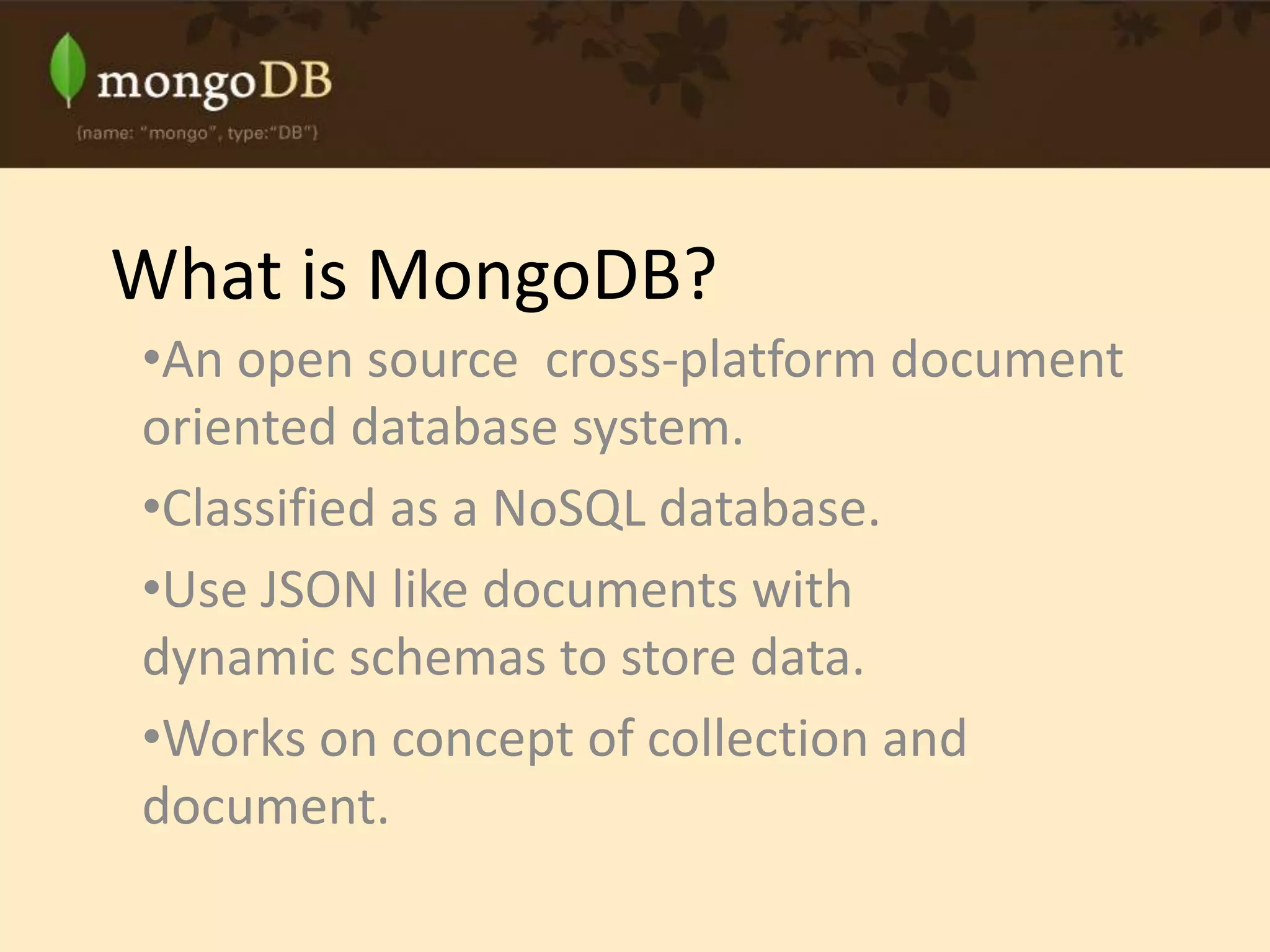 mongoDB

{name: "mongo", type:"DB"}

What is MongoDB?

•An open source cross-platform document oriented database system.

•Classified as a NoSQL database.

•Use JSON like documents with dynamic schemas to store data.

•Works on concept of collection and document.